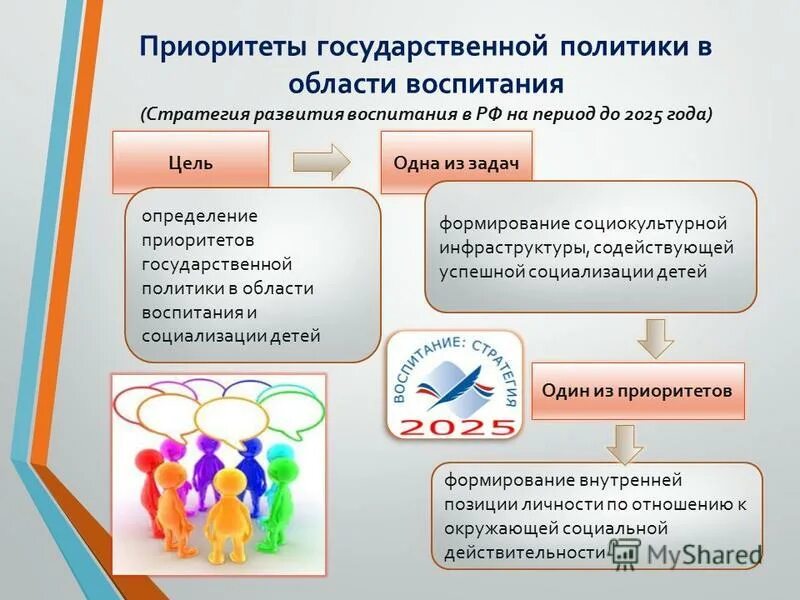 Приоритеты государственной политики в области воспитания

(Стратегия развития воспитания в РФ на период до 2025 года)

Цель

определение приоритетов государственной политики в области воспитания и социализации детей

Одна из задач

формирование социокультурной инфраструктуры, содействующей успешной социализации детей

ВОСПИТАНИЕ: СТРАТЕГИЯ 2025

Один из приоритетов

формирование внутренней позиции личности по отношению к окружающей социальной действительности

MyShared